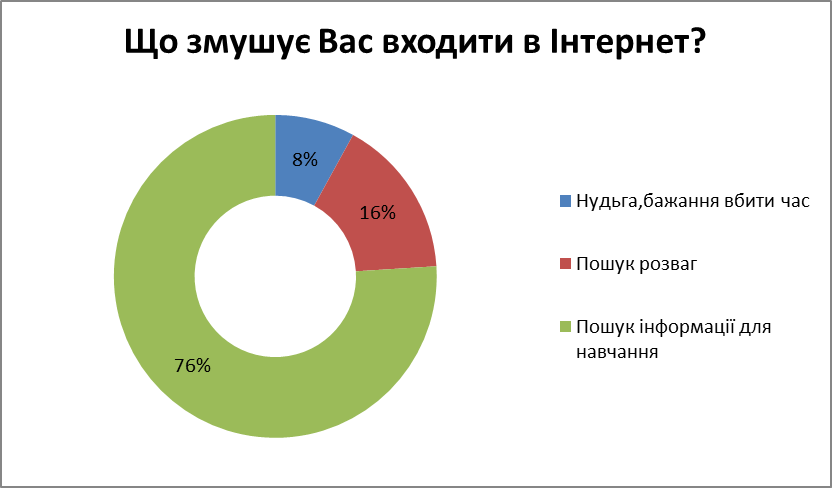 Що змушує Вас входити в Інтернет?

8%

16%

76%

Нудьга,бажання вбити час

Пошук розваг

Пошук інформації для навчання